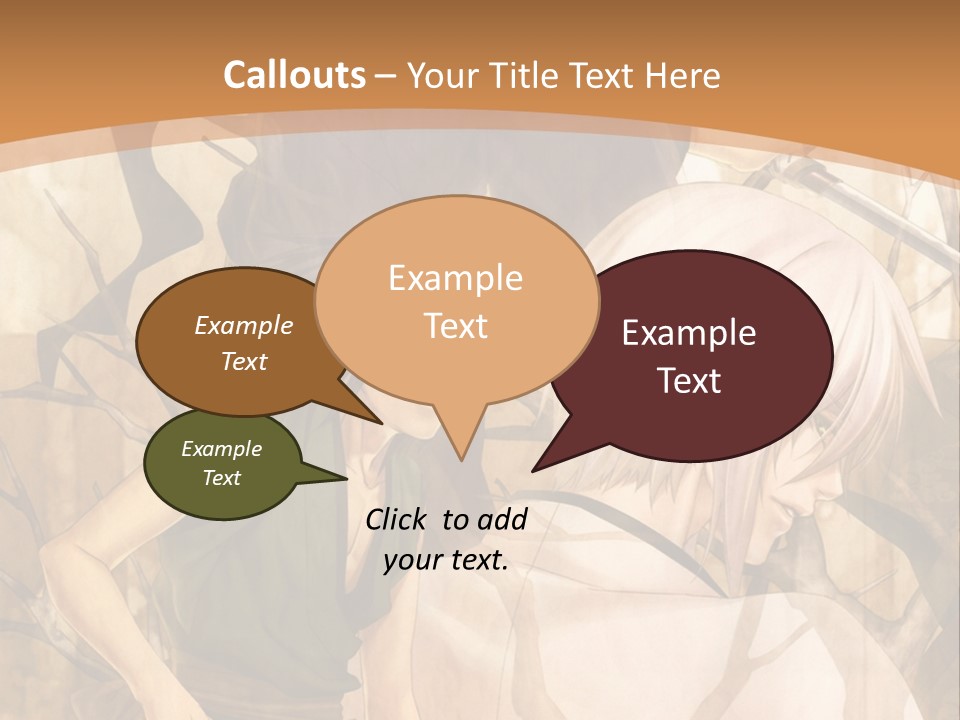 Callouts – Your Title Text Here

Example Text

Example Text

Example Text

Example Text

Click to add your text.